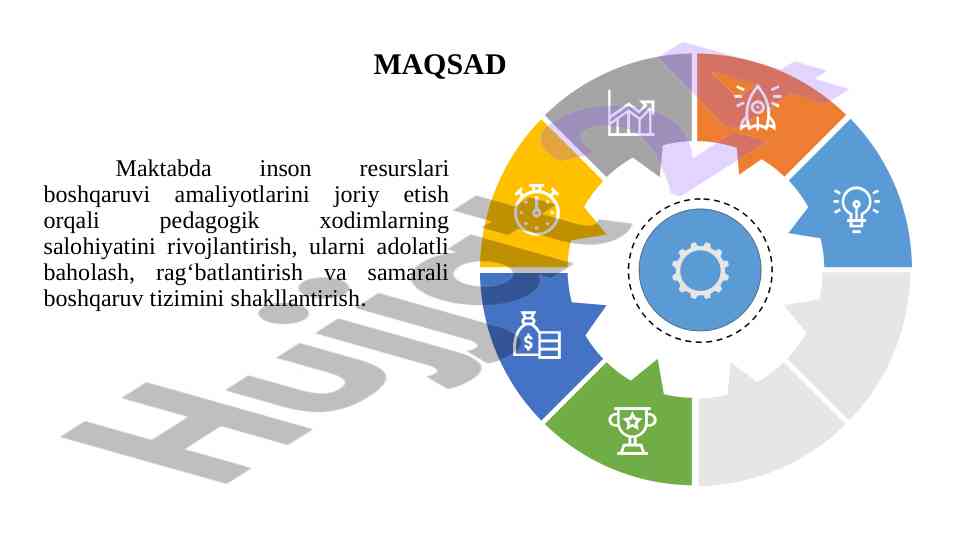 MAQSAD

Maktabda inson resurslari boshqaruvi amaliyotlarini joriy etish orqali pedagogik xodimlarning salohiyatini rivojlantirish, ularni adolatli baholash, rag‘batlantirish va samarali boshqaruv tizimini shakllantirish.

Hujjat